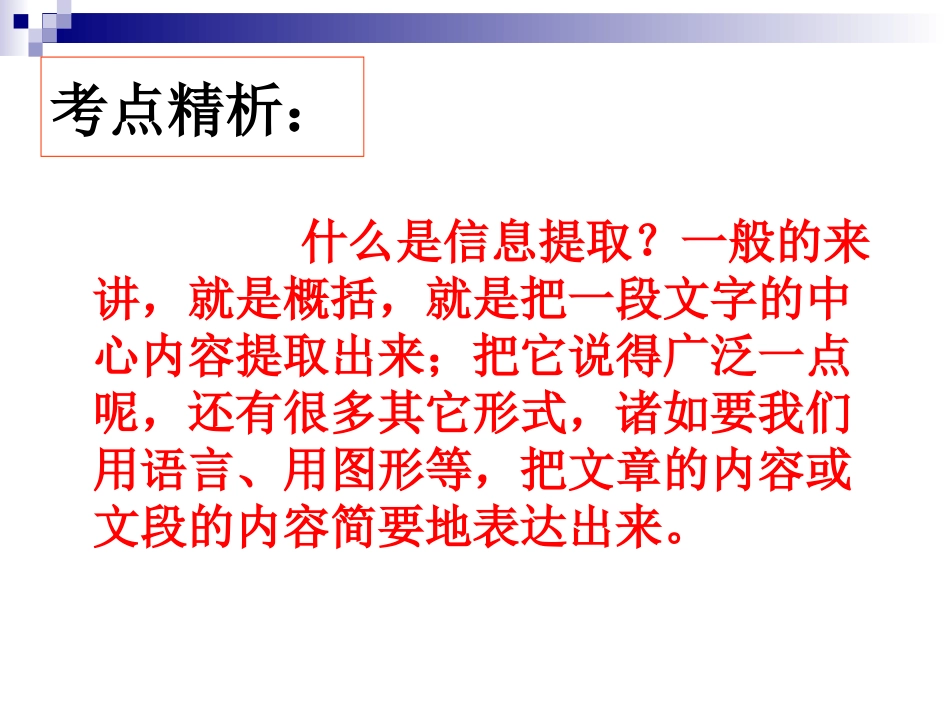 考点精析：

什么是信息提取？一般的来讲，就是概括，就是把一段文字的中心内容提取出来；把它说得广泛一点呢，还有很多其它形式，诸如要我们用语言、用图形等，把文章的内容或文段的内容简要地表达出来。